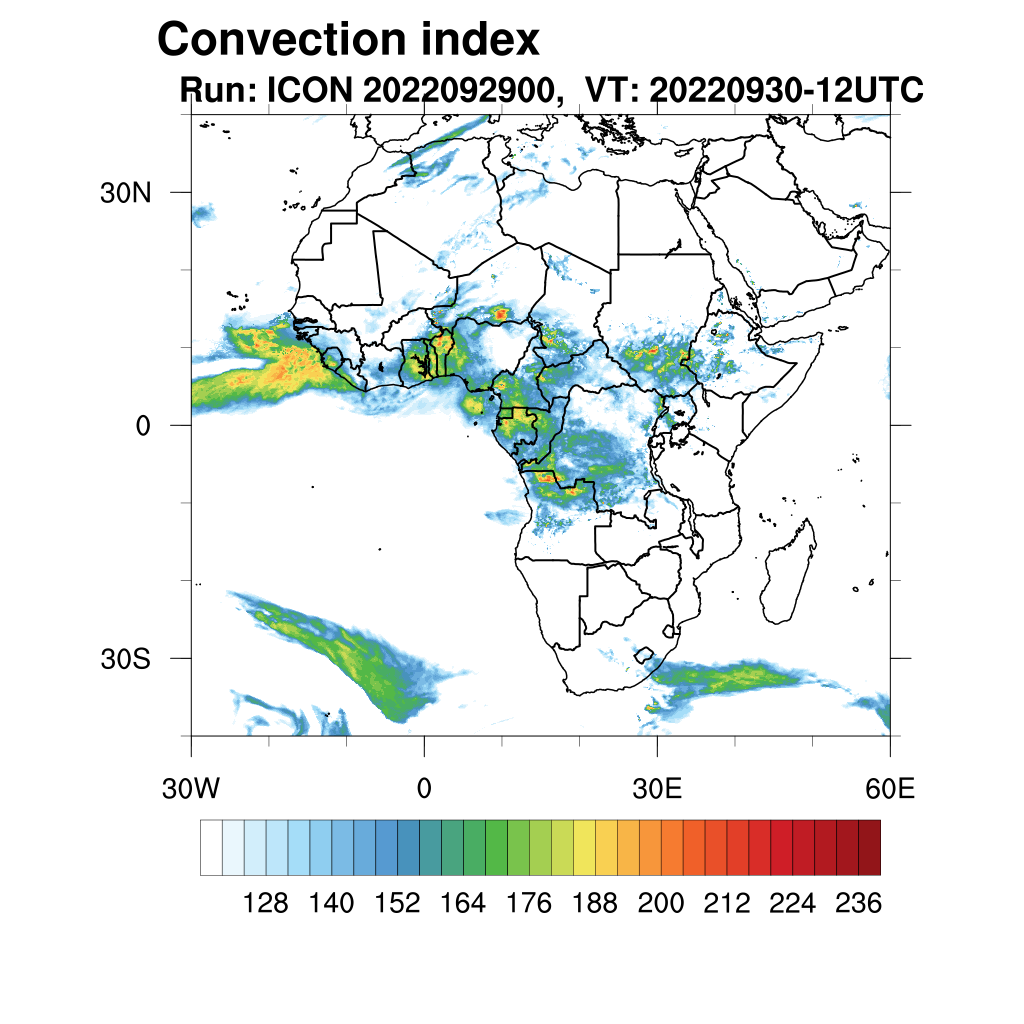 Convection index

Run: ICON 2022092900, VT: 20220930-12UTC

30N

0

30S

30W

0

30E

60E

128 140 152 164 176 188 200 212 224 236